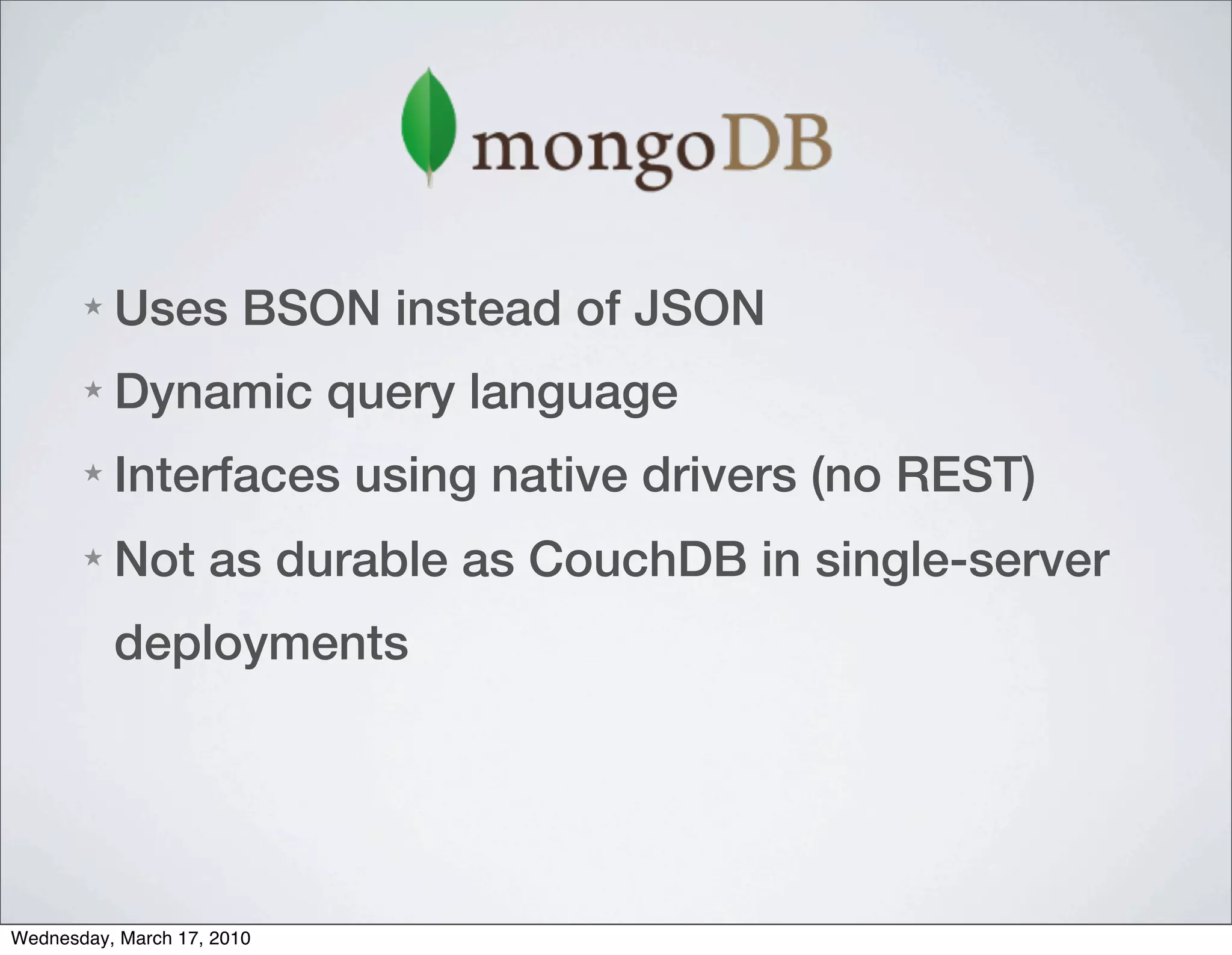 mongoDB

★ Uses BSON instead of JSON
★ Dynamic query language
★ Interfaces using native drivers (no REST)
★ Not as durable as CouchDB in single-server deployments

Wednesday, March 17, 2010